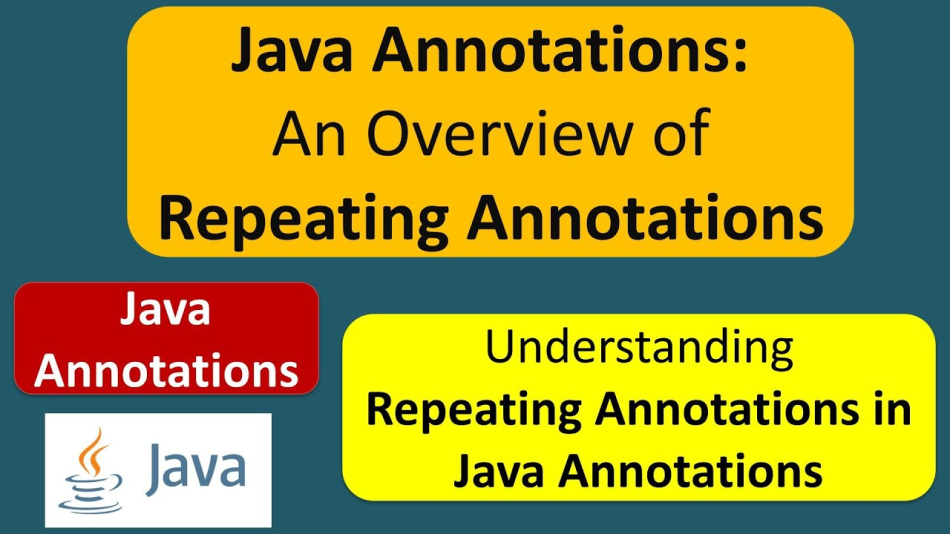 Java Annotations:
An Overview of
Repeating Annotations

Java Annotations

Java

Understanding
Repeating Annotations in Java Annotations